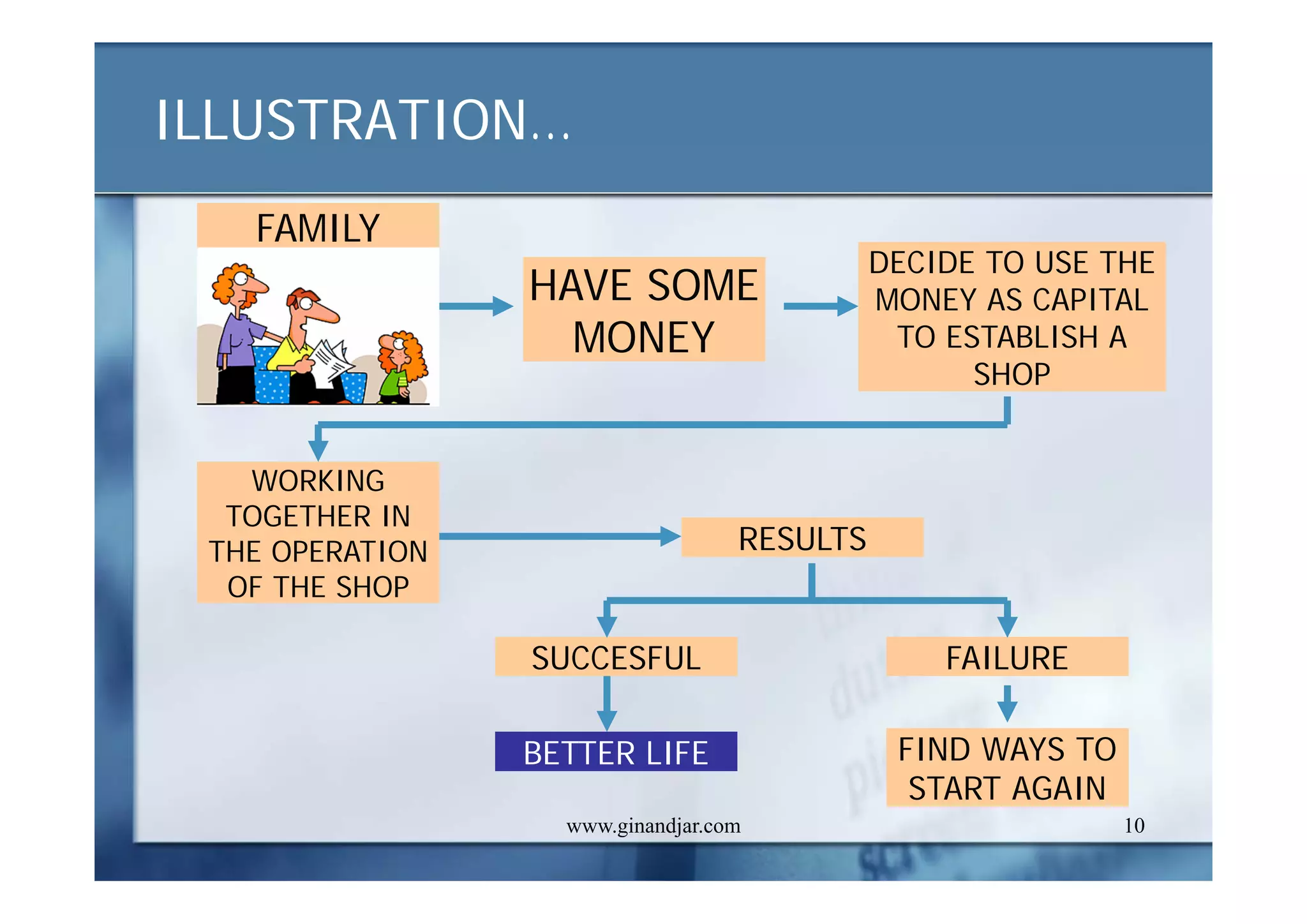 ILLUSTRATION...

FAMILY

HAVE SOME MONEY

DECIDE TO USE THE MONEY AS CAPITAL TO ESTABLISH A SHOP

WORKING TOGETHER IN THE OPERATION OF THE SHOP

RESULTS

SUCCESFUL

FAILURE

BETTER LIFE

FIND WAYS TO START AGAIN

www.ginandjar.com

10